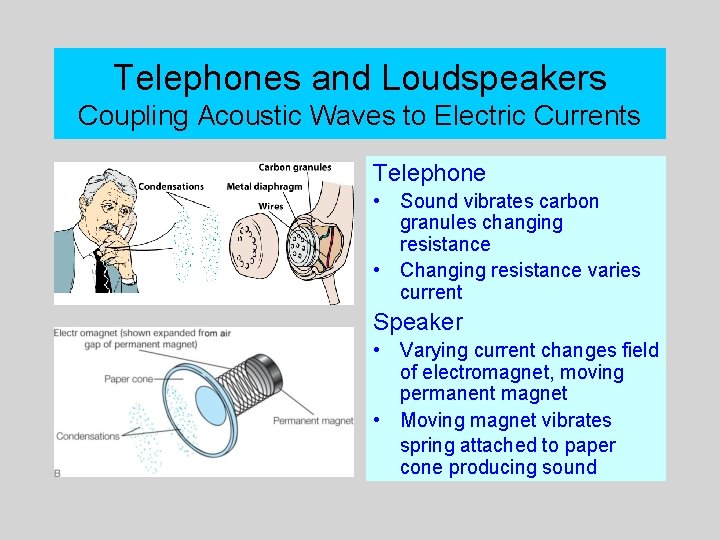 Telephones and Loudspeakers
Coupling Acoustic Waves to Electric Currents

Condensations
Carbon granules
Metal diaphragm
Wires

Electr omagnet (shown expanded from air gap of permanent magnet)
Paper cone
Condensations
Permanent magnet
B

Telephone
• Sound vibrates carbon granules changing resistance
• Changing resistance varies current

Speaker
• Varying current changes field of electromagnet, moving permanent magnet
• Moving magnet vibrates spring attached to paper cone producing sound